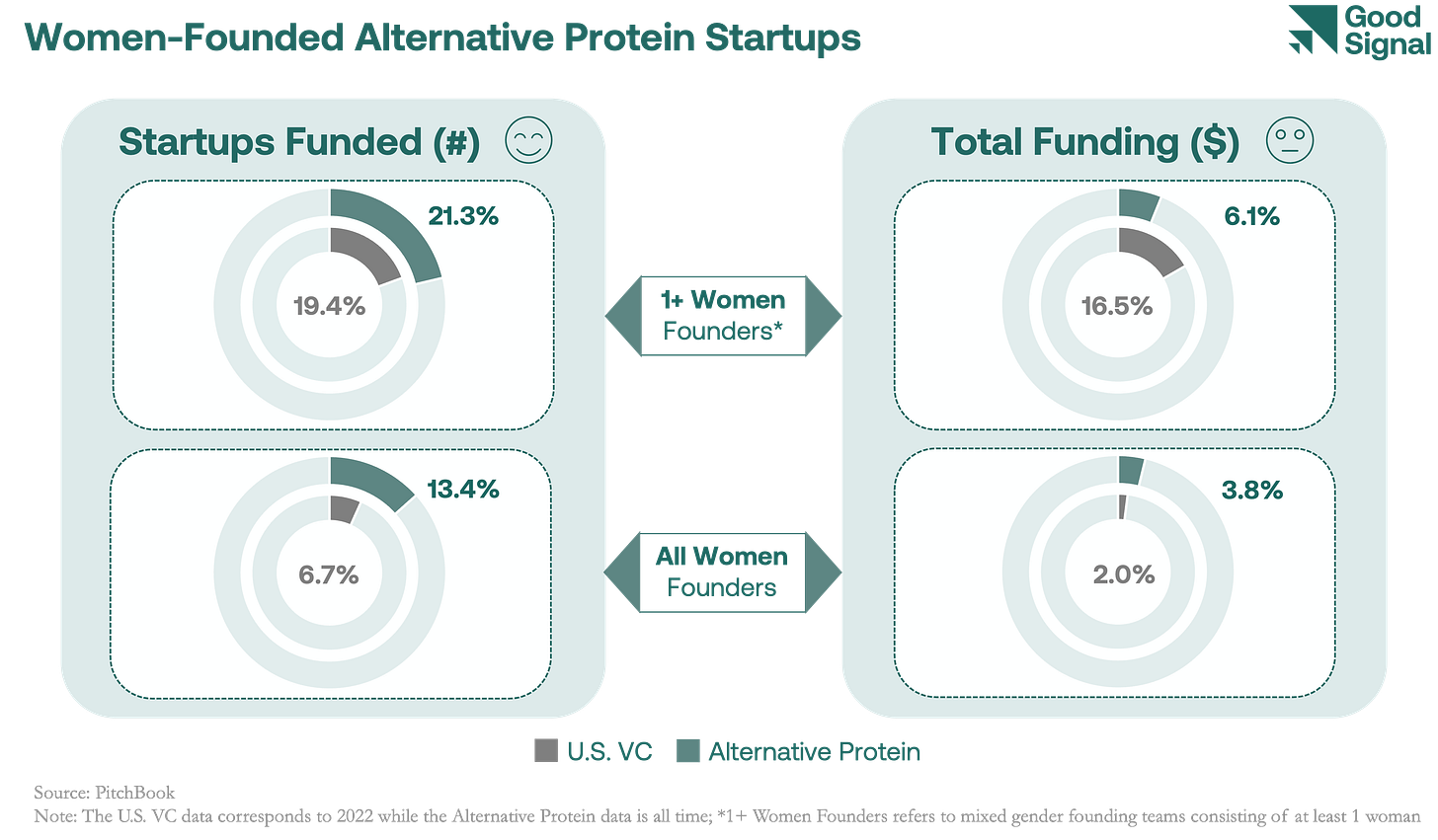 Women-Founded Alternative Protein Startups

Good Signal

Startups Funded (#)

21.3%

19.4%

13.4%

6.7%

1+ Women Founders*

All Women Founders

Total Funding ($)

6.1%

16.5%

3.8%

2.0%

U.S. VC Alternative Protein

Source: PitchBook
Note: The U.S. VC data corresponds to 2022 while the Alternative Protein data is all time; *1+ Women Founders refers to mixed gender founding teams consisting of at least 1 woman